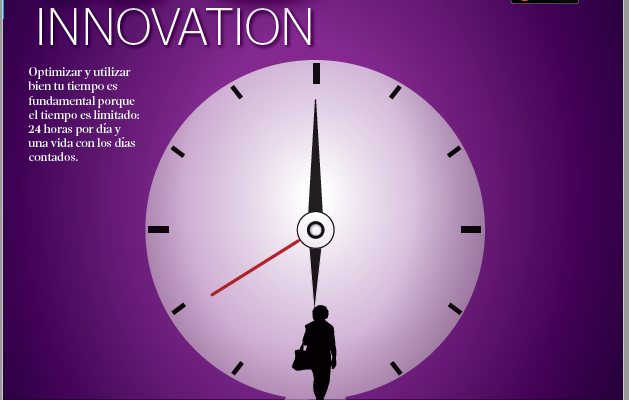 INNOVATION

Optimizar y utilizar bien tu tiempo es fundamental porque el tiempo es limitado: 24 horas por día y una vida con los días contados.